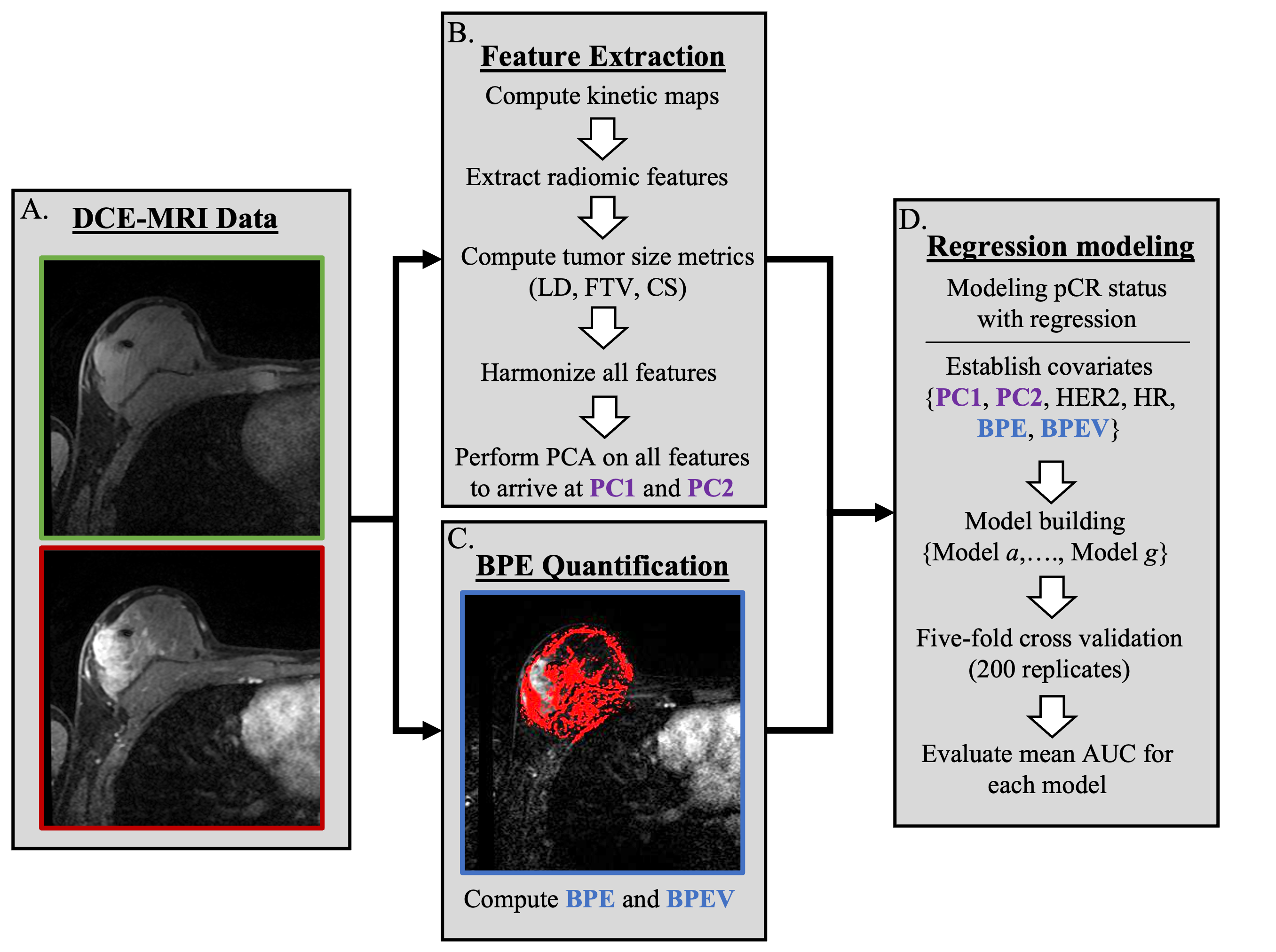 A. DCE-MRI Data

B. Feature Extraction

Compute kinetic maps

Extract radiomic features

Compute tumor size metrics (LD, FTV, CS)

Harmonize all features

Perform PCA on all features to arrive at PC1 and PC2

C. BPE Quantification

Compute BPE and BPEV

D. Regression modeling

Modeling pCR status with regression

Establish covariates {PC1, PC2, HER2, HR, BPE, BPEV}

Model building {Model $a$,…., Model $g$}

Five-fold cross validation (200 replicates)

Evaluate mean AUC for each model